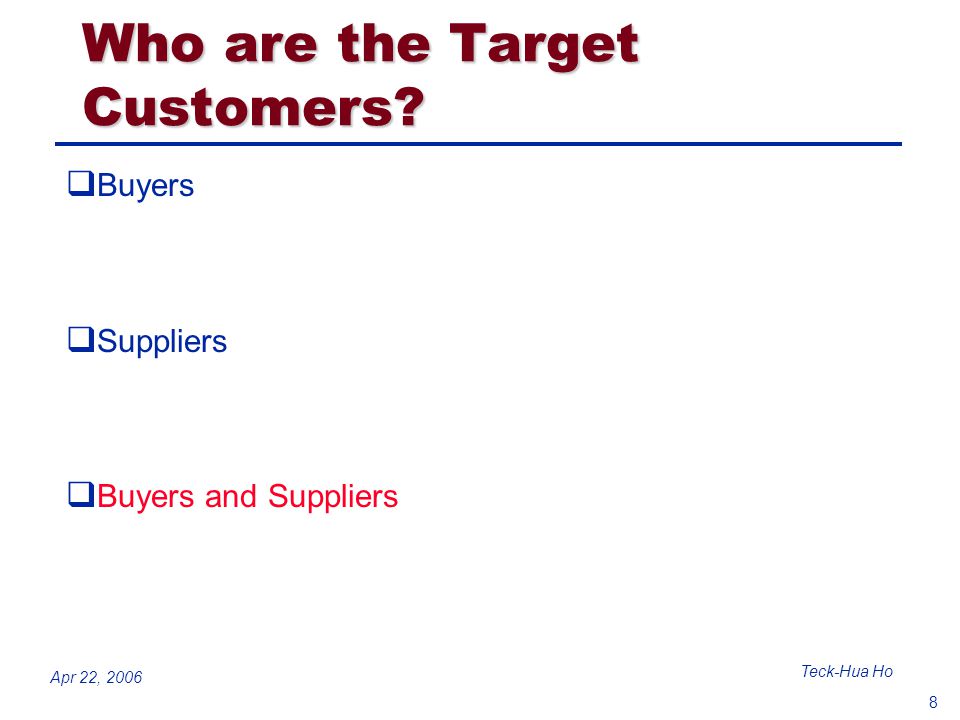 Who are the Target Customers?

❑Buyers

❑Suppliers

❑Buyers and Suppliers

Apr 22, 2006

Teck-Hua Ho

8